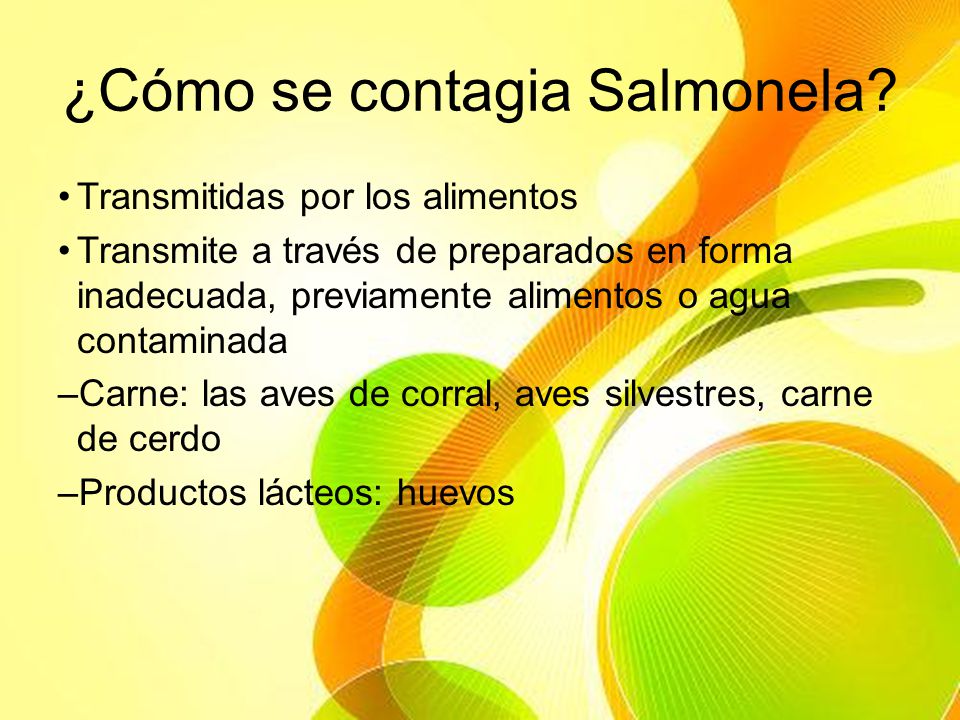 ¿Cómo se contagia Salmonela?

• Transmitidas por los alimentos
• Transmite a través de preparados en forma inadecuada, previamente alimentos o agua contaminada
–Carne: las aves de corral, aves silvestres, carne de cerdo
–Productos lácteos: huevos